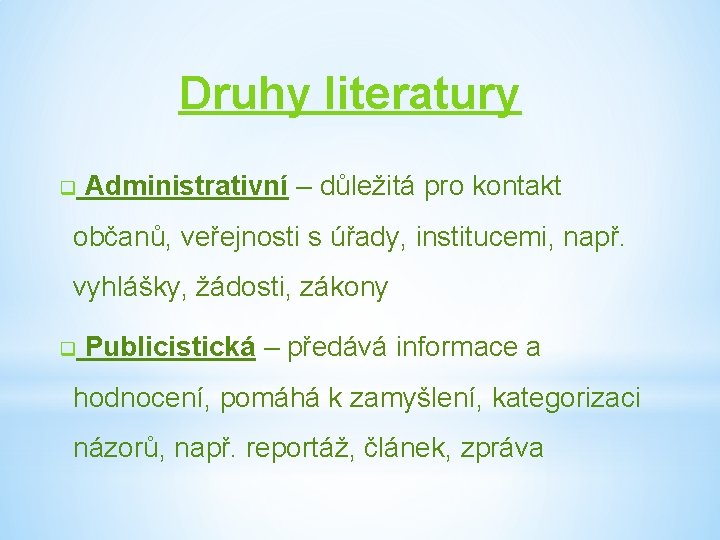 Druhy literatury

Administrativní – důležitá pro kontakt občanů, veřejnosti s úřady, institucemi, např. vyhlášky, žádosti, zákony

Publicistická – předává informace a hodnocení, pomáhá k zamyšlení, kategorizaci názorů, např. reportáž, článek, zpráva